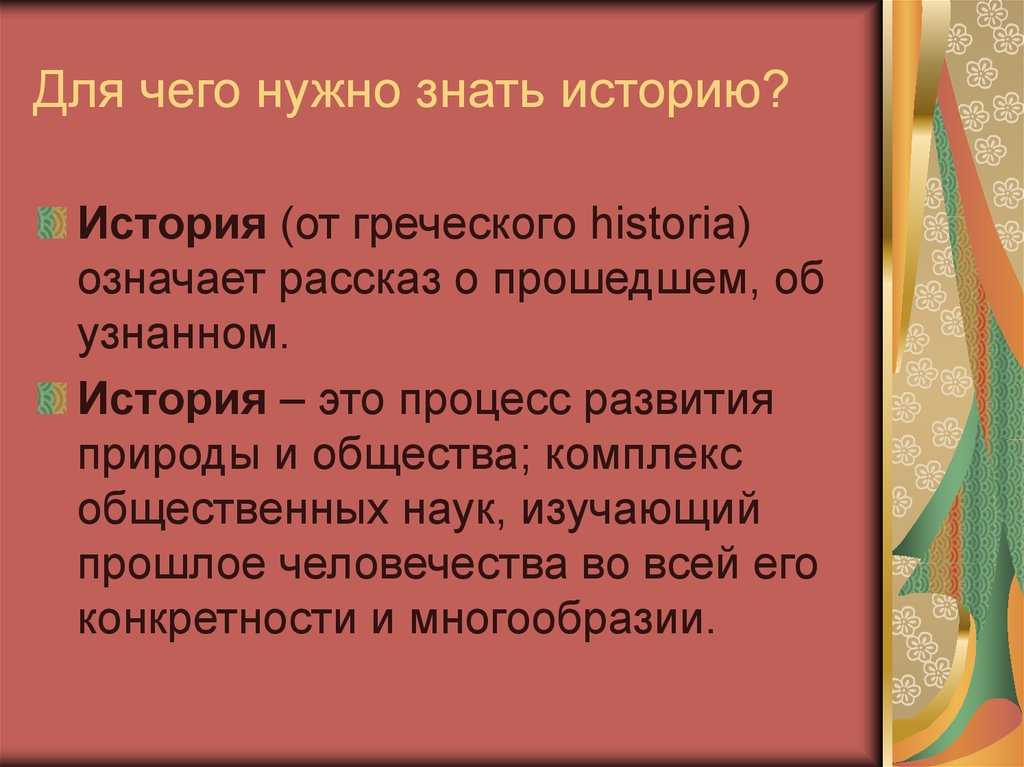 Для чего нужно знать историю?

История (от греческого historia) означает рассказ о прошедшем, об узнанном.

История – это процесс развития природы и общества; комплекс общественных наук, изучающий прошлое человечества во всей его конкретности и многообразии.